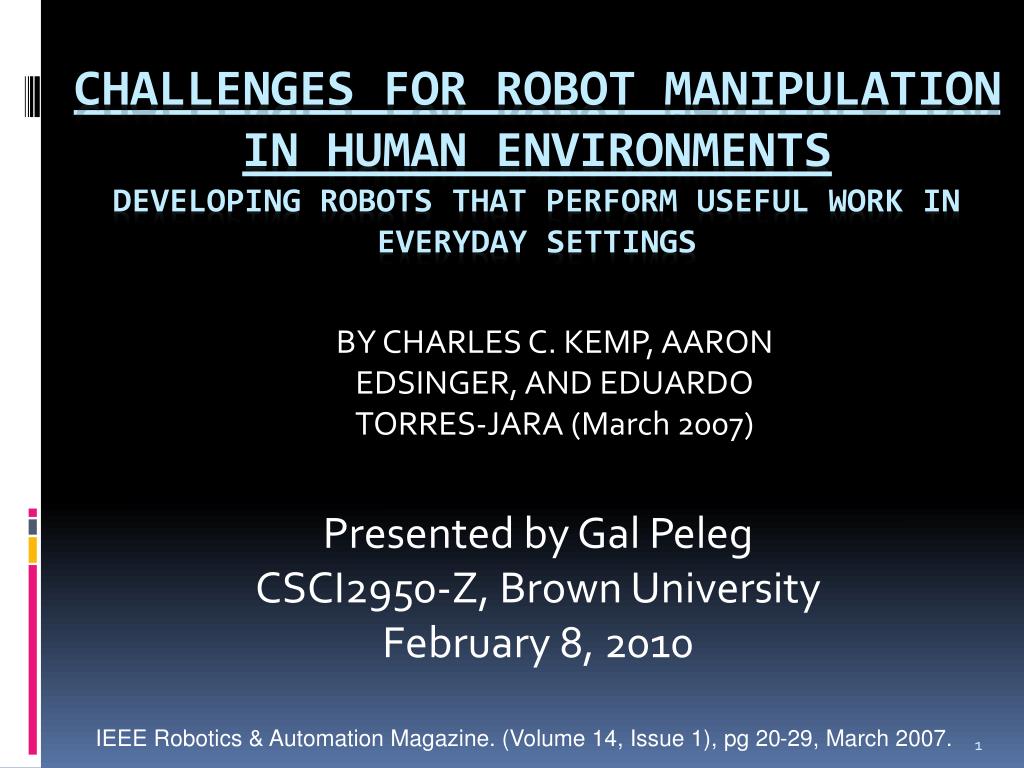 CHALLENGES FOR ROBOT MANIPULATION IN HUMAN ENVIRONMENTS
DEVELOPING ROBOTS THAT PERFORM USEFUL WORK IN EVERYDAY SETTINGS

BY CHARLES C. KEMP, AARON EDSINGER, AND EDUARDO TORRES-JARA (March 2007)

Presented by Gal Peleg
CSCI2950-Z, Brown University
February 8, 2010

IEEE Robotics & Automation Magazine. (Volume 14, Issue 1), pg 20-29, March 2007.

1